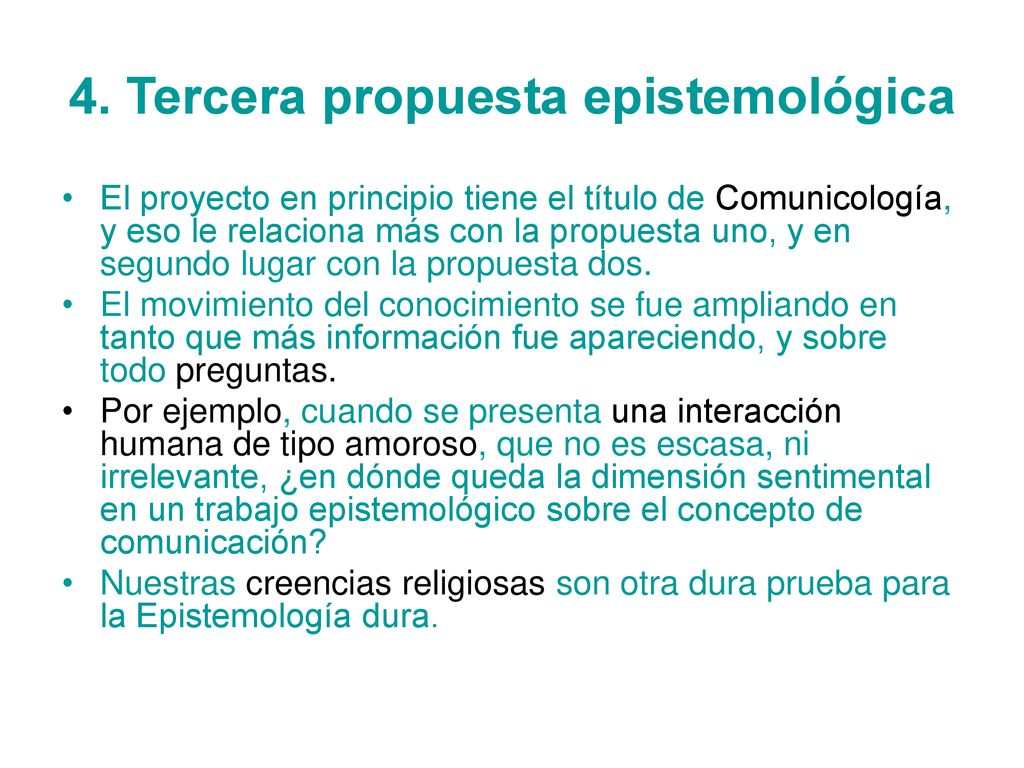 4. Tercera propuesta epistemológica

• El proyecto en principio tiene el título de Comunicología, y eso le relaciona más con la propuesta uno, y en segundo lugar con la propuesta dos.
• El movimiento del conocimiento se fue ampliando en tanto que más información fue apareciendo, y sobre todo preguntas.
• Por ejemplo, cuando se presenta una interacción humana de tipo amoroso, que no es escasa, ni irrelevante, ¿en dónde queda la dimensión sentimental en un trabajo epistemológico sobre el concepto de comunicación?
• Nuestras creencias religiosas son otra dura prueba para la Epistemología dura.